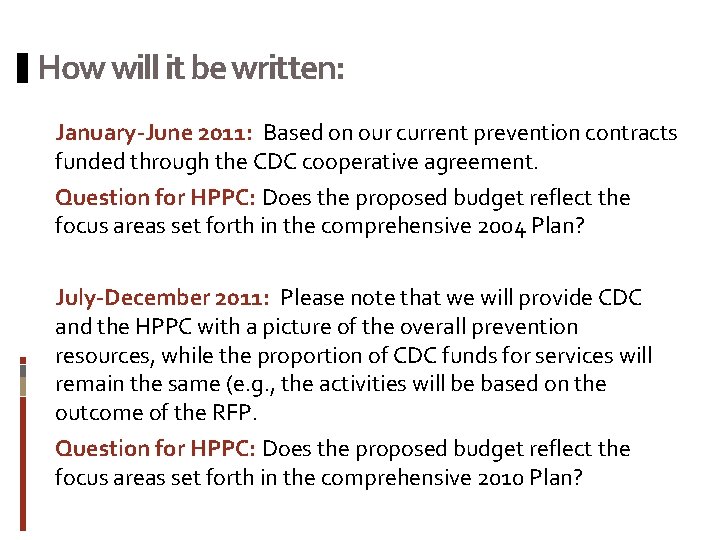 How will it be written:

January-June 2011: Based on our current prevention contracts funded through the CDC cooperative agreement.

Question for HPPC: Does the proposed budget reflect the focus areas set forth in the comprehensive 2004 Plan?

July-December 2011: Please note that we will provide CDC and the HPPC with a picture of the overall prevention resources, while the proportion of CDC funds for services will remain the same (e.g., the activities will be based on the outcome of the RFP.

Question for HPPC: Does the proposed budget reflect the focus areas set forth in the comprehensive 2010 Plan?